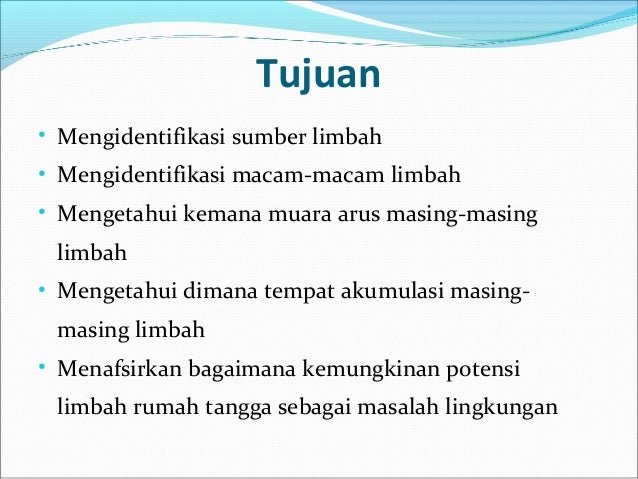 Tujuan

• Mengidentifikasi sumber limbah
• Mengidentifikasi macam-macam limbah
• Mengetahui kemana muara arus masing-masing limbah
• Mengetahui dimana tempat akumulasi masing-masing limbah
• Menafsirkan bagaimana kemungkinan potensi limbah rumah tangga sebagai masalah lingkungan